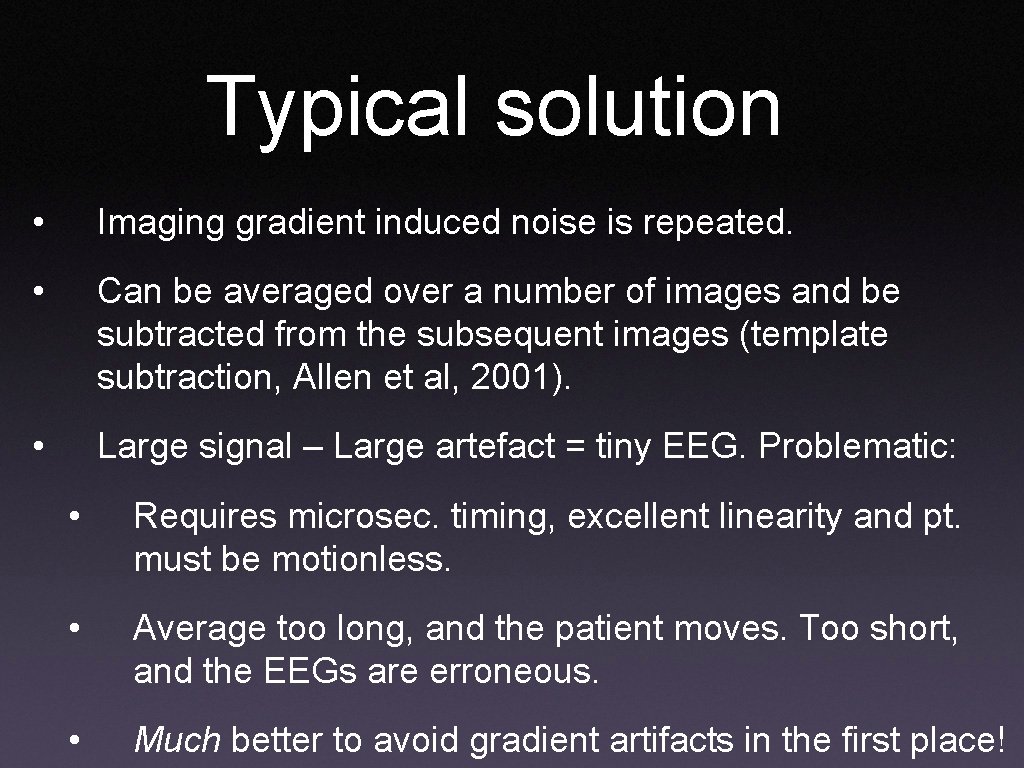 Typical solution

• Imaging gradient induced noise is repeated.

• Can be averaged over a number of images and be subtracted from the subsequent images (template subtraction, Allen et al, 2001).

• Large signal – Large artefact = tiny EEG. Problematic:

• Requires microsec. timing, excellent linearity and pt. must be motionless.

• Average too long, and the patient moves. Too short, and the EEGs are erroneous.

• Much better to avoid gradient artifacts in the first place!